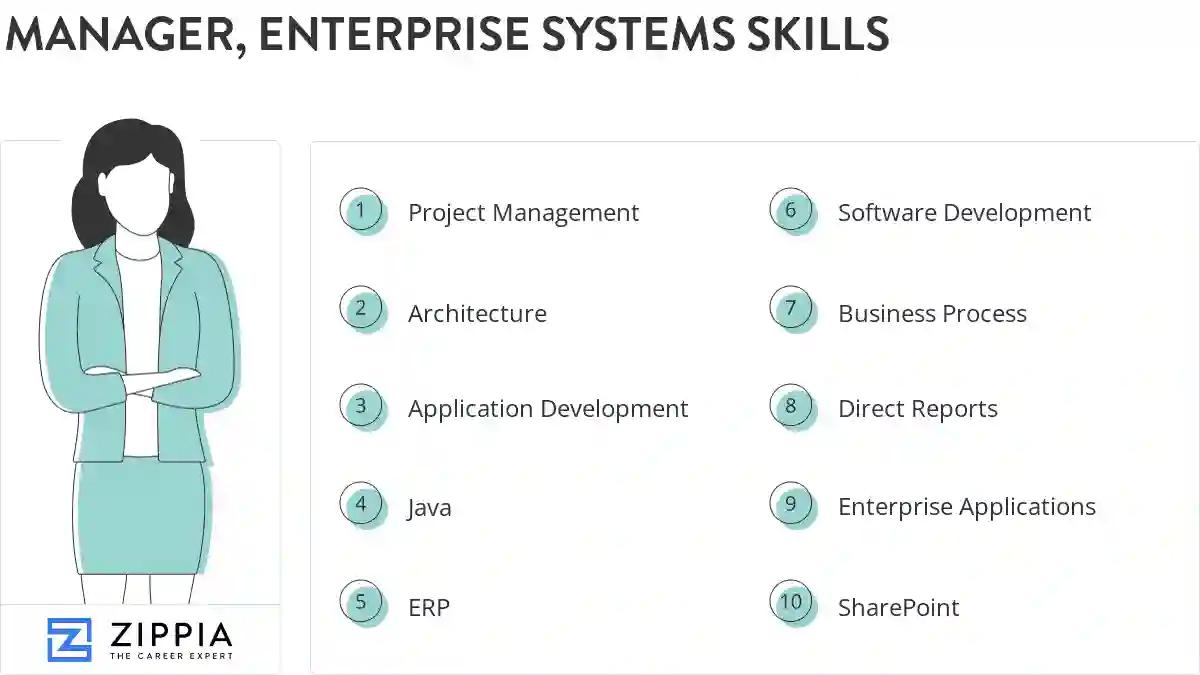 MANAGER, ENTERPRISE SYSTEMS SKILLS

1 Project Management
2 Architecture
3 Application Development
4 Java
5 ERP
6 Software Development
7 Business Process
8 Direct Reports
9 Enterprise Applications
10 SharePoint

ZIPPIA
THE CAREER EXPERT